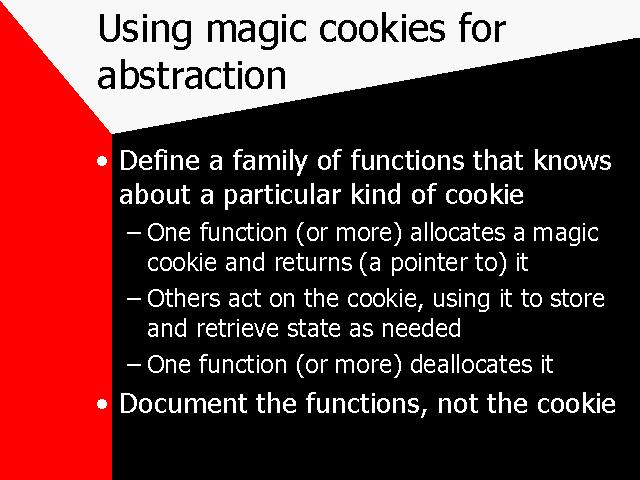 Using magic cookies for abstraction

• Define a family of functions that knows about a particular kind of cookie
– One function (or more) allocates a magic cookie and returns (a pointer to) it
– Others act on the cookie, using it to store and retrieve state as needed
– One function (or more) deallocates it

• Document the functions, not the cookie